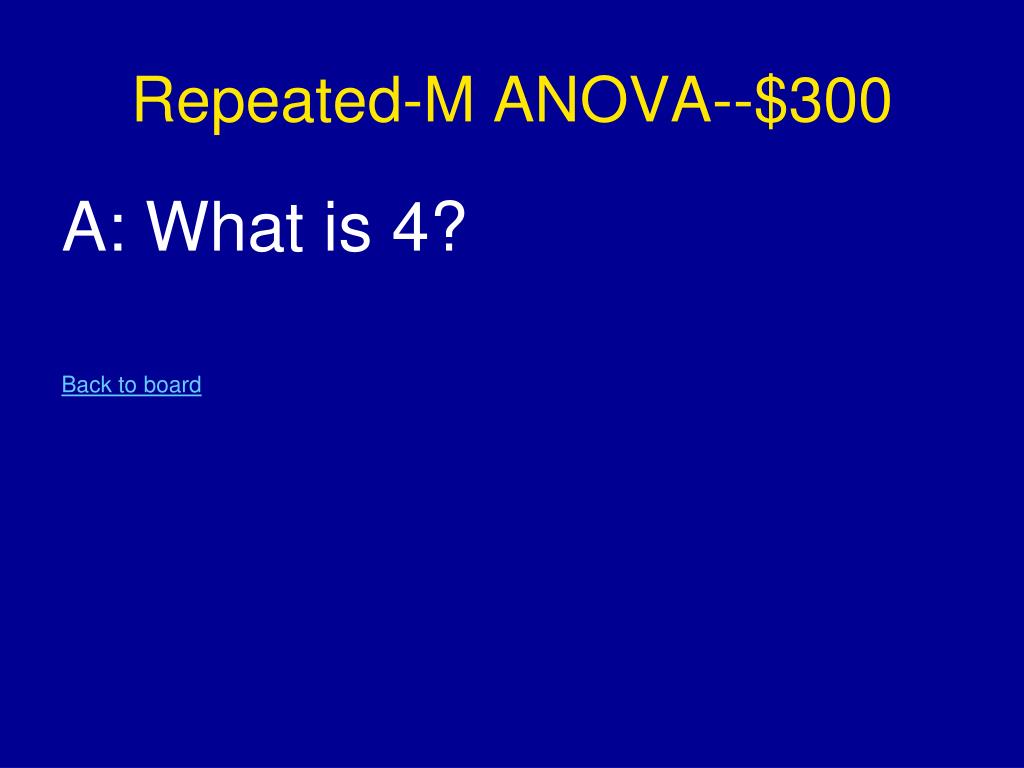 Repeated-M ANOVA--\$300

A: What is 4?

Back to board